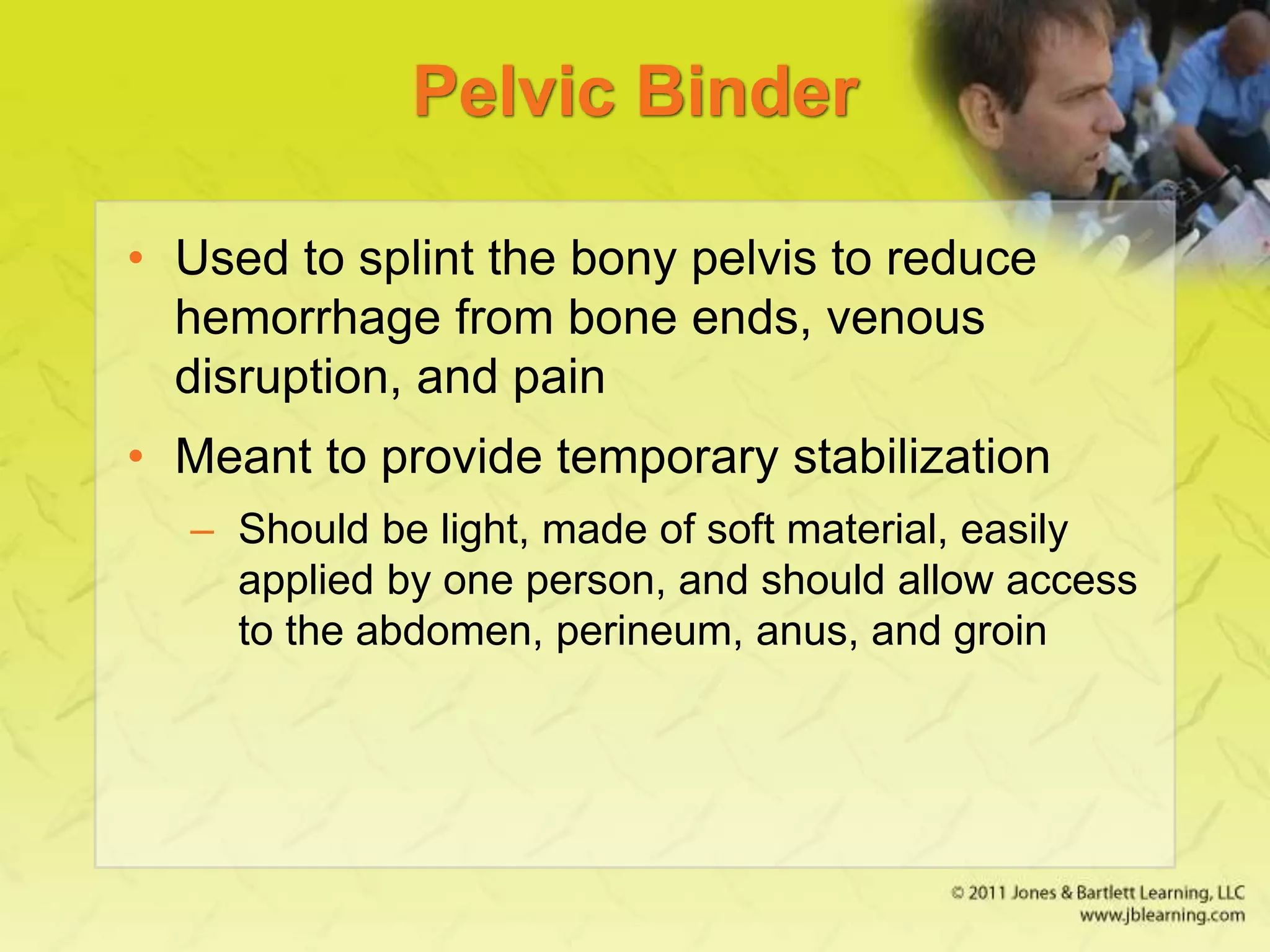 Pelvic Binder

• Used to splint the bony pelvis to reduce hemorrhage from bone ends, venous disruption, and pain

• Meant to provide temporary stabilization

– Should be light, made of soft material, easily applied by one person, and should allow access to the abdomen, perineum, anus, and groin

© 2011 Jones & Bartlett Learning, LLC
www.jblearning.com